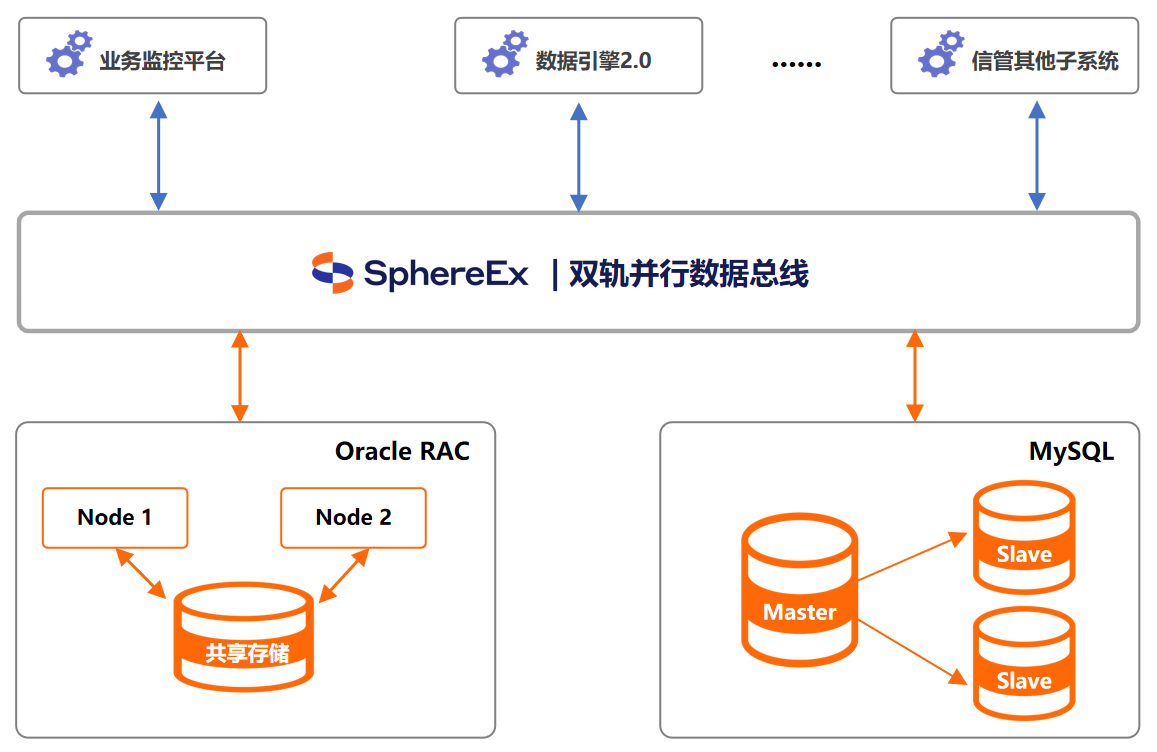 业务监控平台

数据引擎2.0

......

信管其他子系统

SphereEx | 双轨并行数据总线

Oracle RAC

Node 1

Node 2

共享存储

MySQL

Master

Slave

Slave